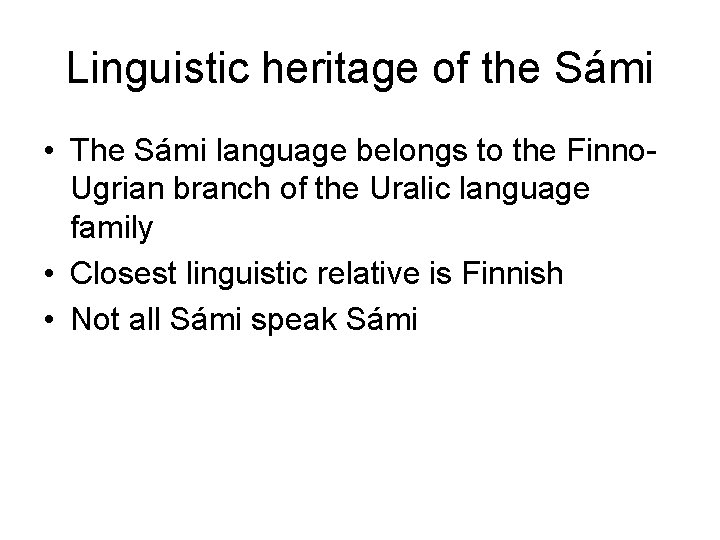 Linguistic heritage of the Sámi

• The Sámi language belongs to the Finno-Ugrian branch of the Uralic language family
• Closest linguistic relative is Finnish
• Not all Sámi speak Sámi